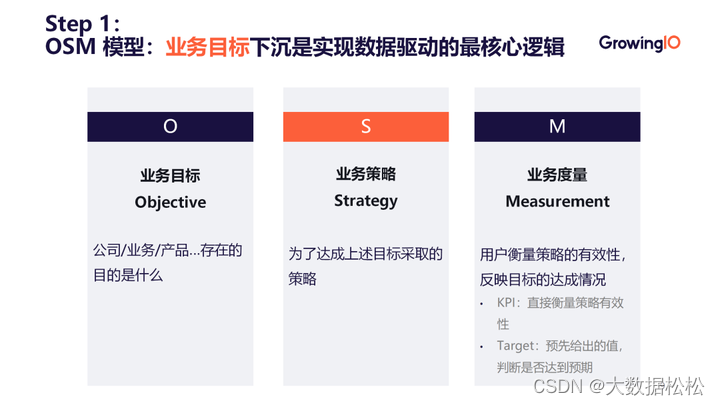 Step 1：
OSM 模型：业务目标下沉是实现数据驱动的最核心逻辑

GrowingIO

O

业务目标
Objective

公司/业务/产品...存在的目的是什么

S

业务策略
Strategy

为了达成上述目标采取的策略

M

业务度量
Measurement

用户衡量策略的有效性，反映目标的达成情况

• KPI：直接衡量策略有效性

• Target：预先给出的值，判断是否达到预期

CSDN @大数据松松